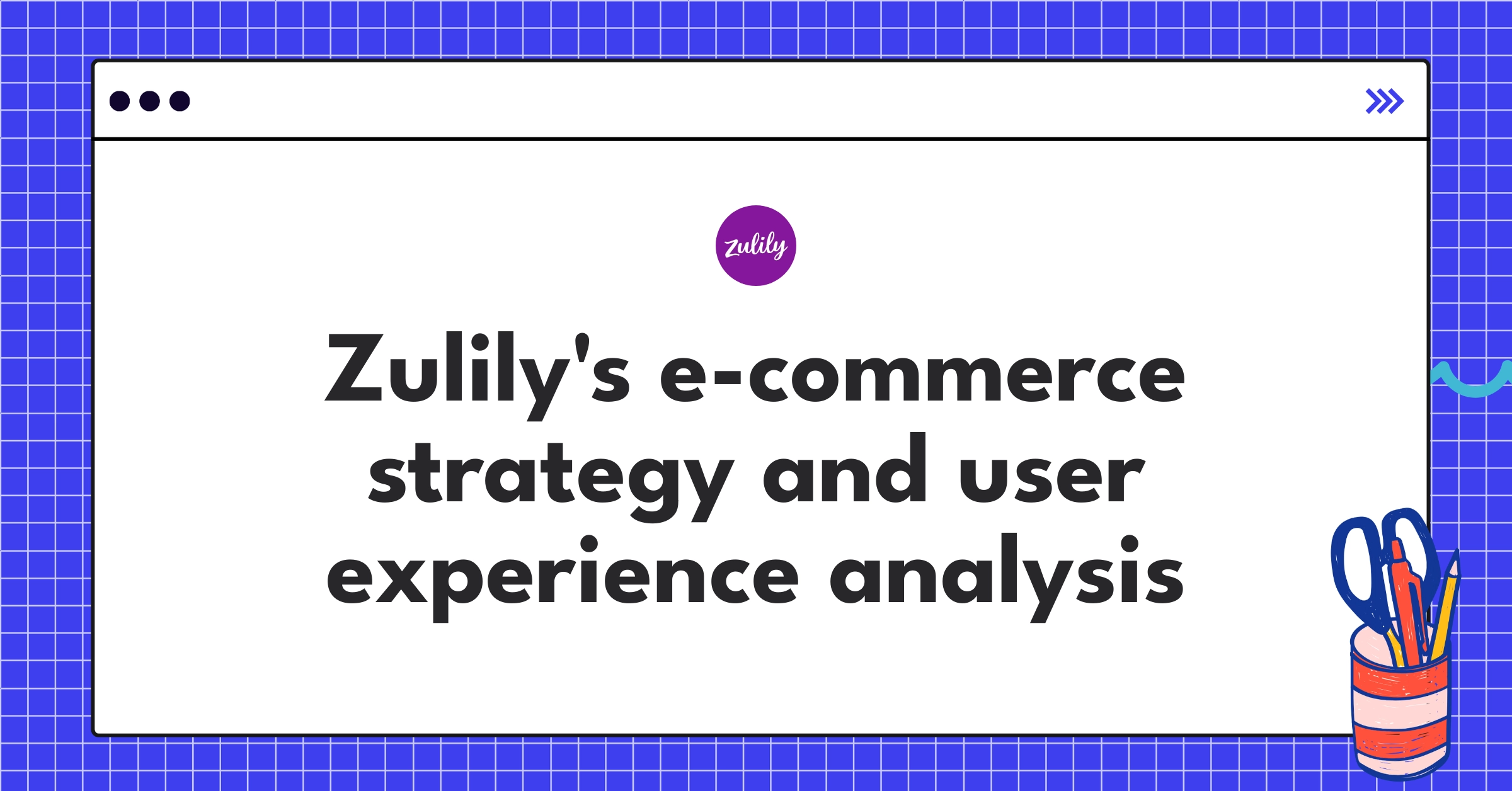 zulily

Zulily's e-commerce strategy and user experience analysis